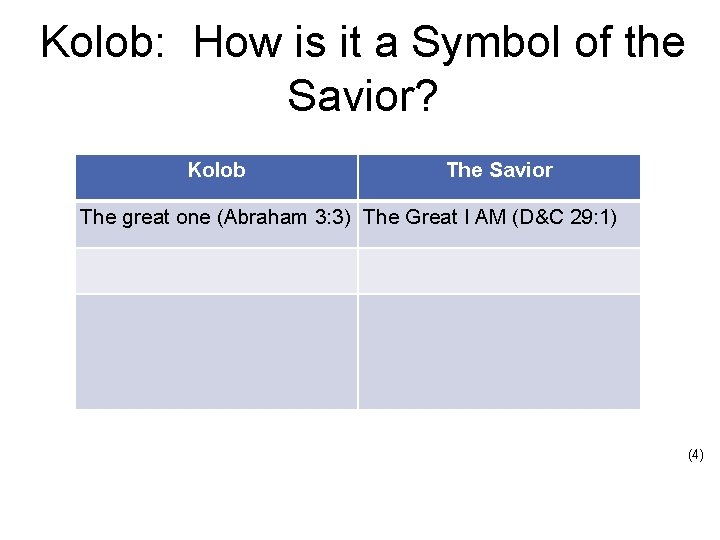 Kolob:  How is it a Symbol of the Savior?

| Kolob | The Savior |
|---|---|
| The great one (Abraham 3:3) | The Great I AM (D&C 29:1) |
| | |
| | |

(4)